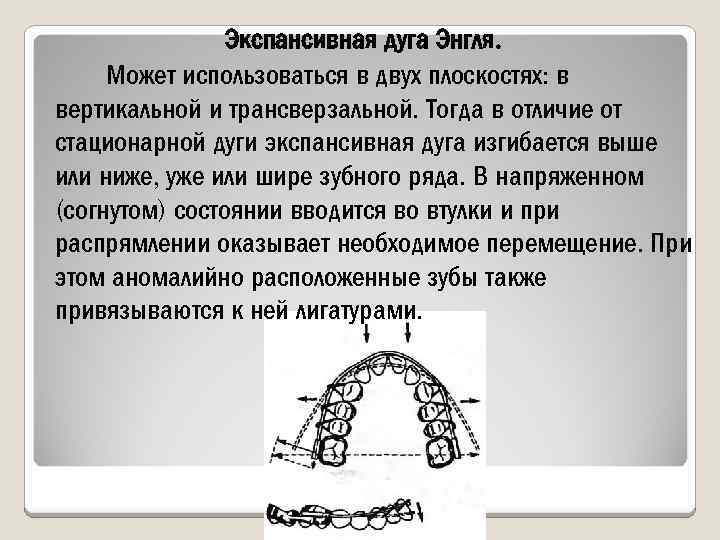 Экспансивная дуга Энгля.

Может использоваться в двух плоскостях: в вертикальной и трансверзальной. Тогда в отличие от стационарной дуги экспансивная дуга изгибается выше или ниже, уже или шире зубного ряда. В напряженном (согнутом) состоянии вводится во втулки и при распрямлении оказывает необходимое перемещение. При этом аномалийно расположенные зубы также привязываются к ней лигатурами.